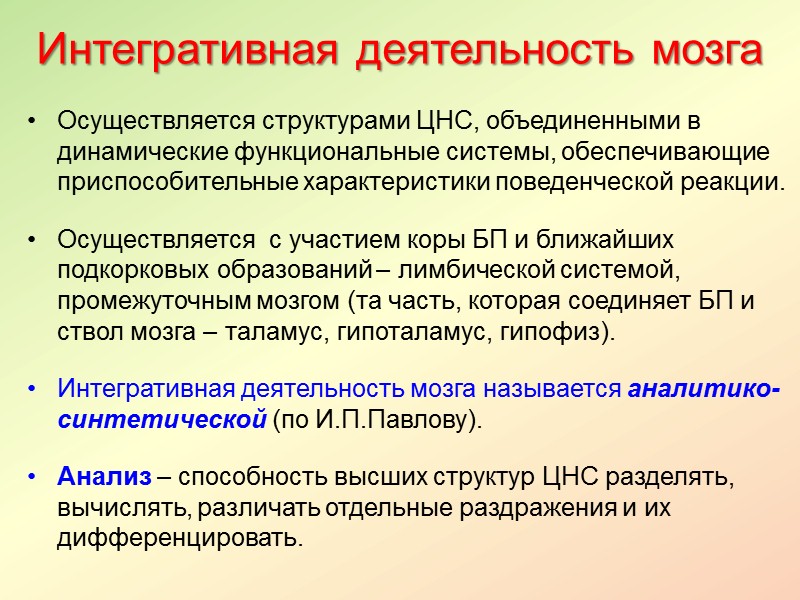 Интегративная деятельность мозга

• Осуществляется структурами ЦНС, объединенными в динамические функциональные системы, обеспечивающие приспособительные характеристики поведенческой реакции.

• Осуществляется с участием коры БП и ближайших подкорковых образований – лимбической системой, промежуточным мозгом (та часть, которая соединяет БП и ствол мозга – таламус, гипоталамус, гипофиз).

• Интегративная деятельность мозга называется аналитико-синтетической (по И.П.Павлову).

• Анализ – способность высших структур ЦНС разделять, вычислять, различать отдельные раздражения и их дифференцировать.